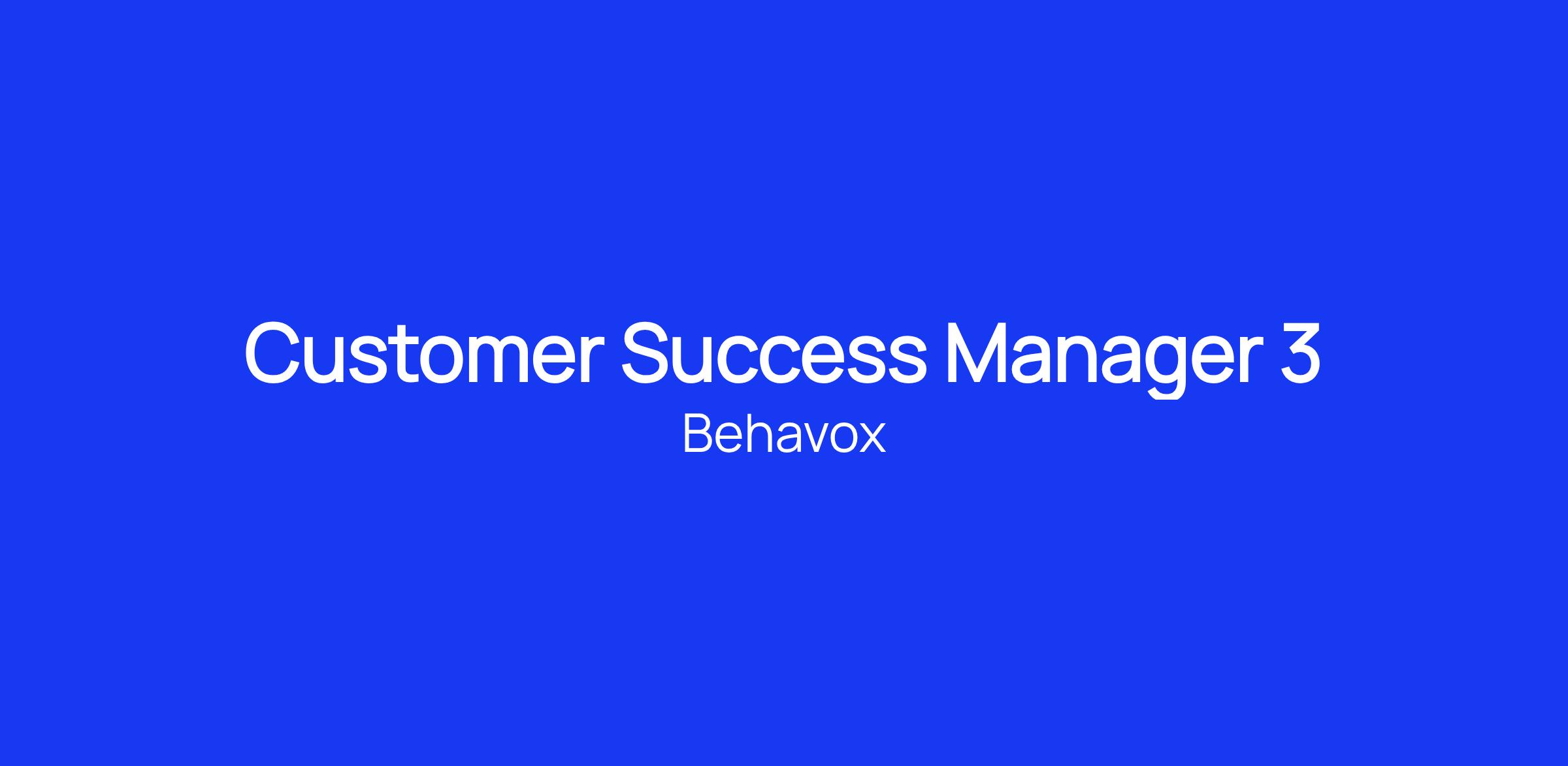 Customer Success Manager 3

Behavox